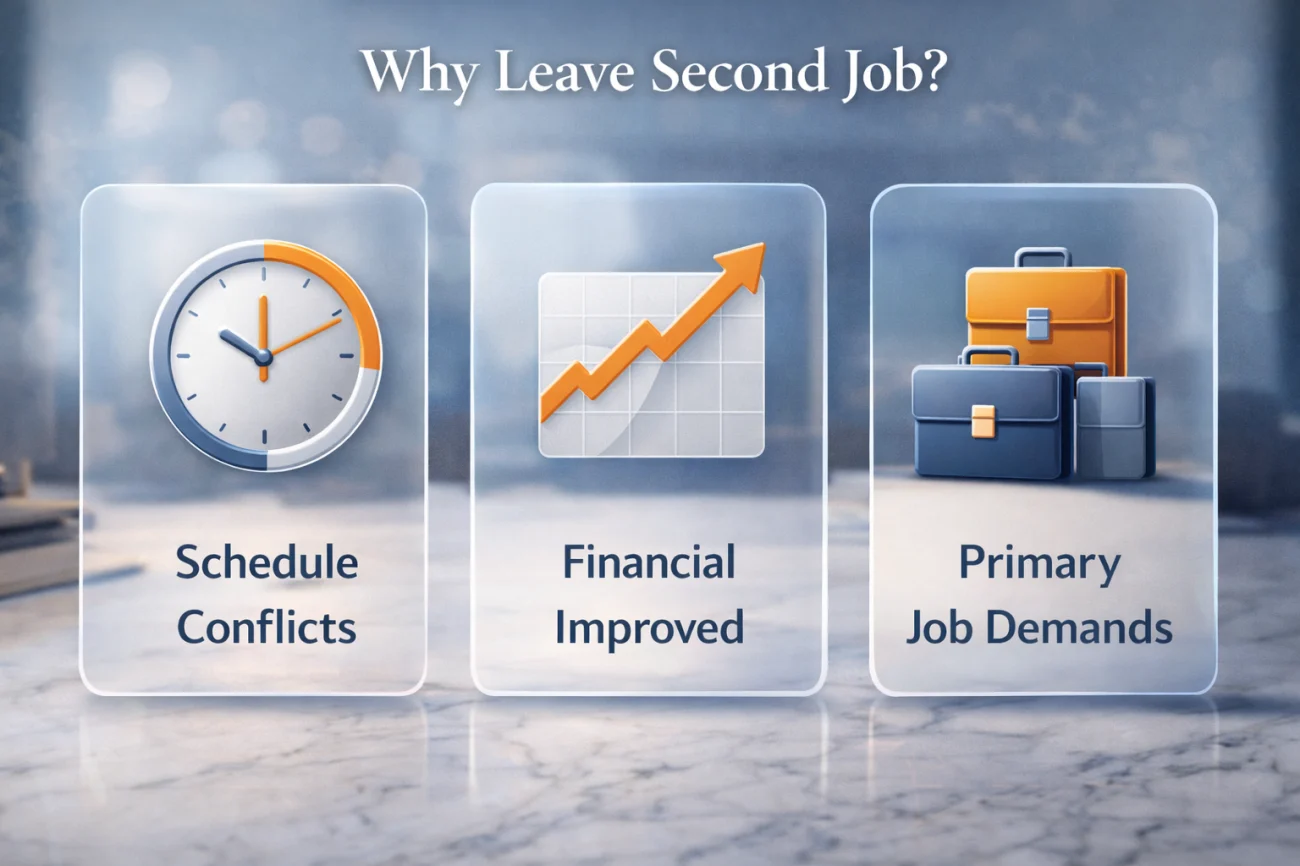 Why Leave Second Job?

Schedule Conflicts

Financial Improved

Primary Job Demands